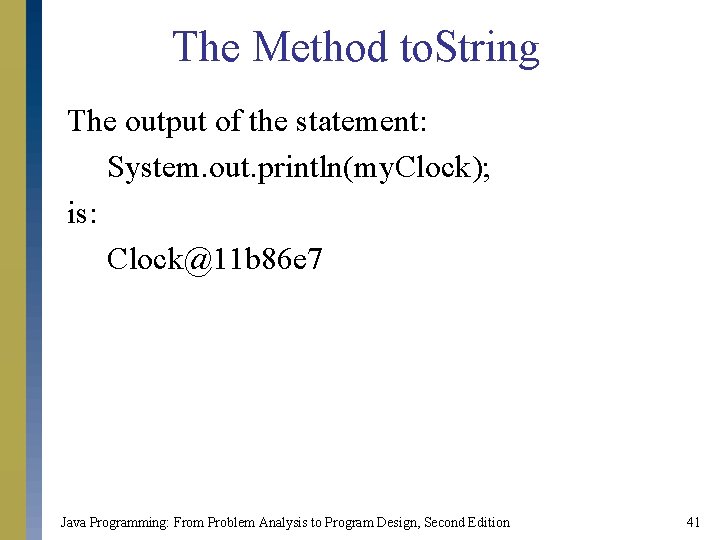 The Method toString

The output of the statement:

System.out.println(myClock);

is:

Clock@11b86e7

Java Programming: From Problem Analysis to Program Design, Second Edition

41